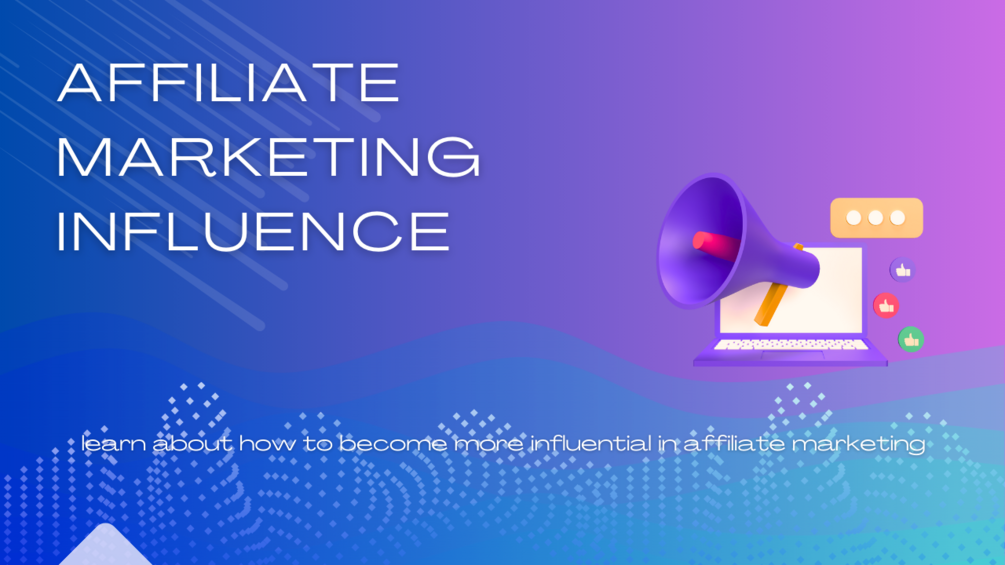 AFFILIATE MARKETING INFLUENCE

learn about how to become more influential in affiliate marketing